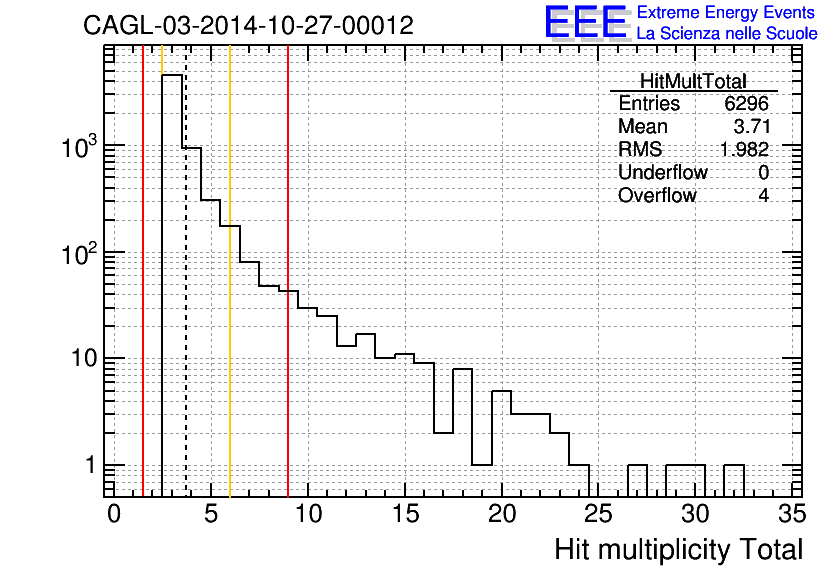 CAGL-03-2014-10-27-00012

EEE Extreme Energy Events
La Scienza nelle Scuole

| HitMultTotal | |
|---|---|
| Entries | 6296 |
| Mean | 3.71 |
| RMS | 1.982 |
| Underflow | 0 |
| Overflow | 4 |

$10^3$

$10^2$

10

1

0 5 10 15 20 25 30 35

Hit multiplicity Total